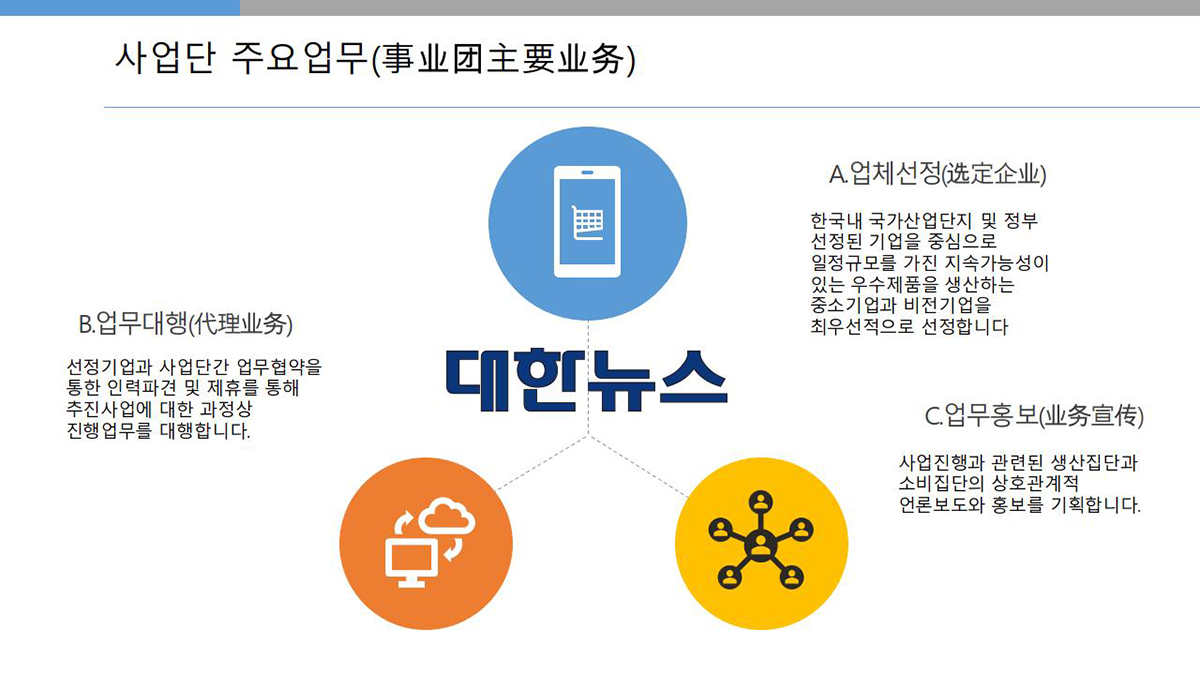 사업단 주요업무(事业团主要业务)

A.업체선정(选定企业)

한국내 국가산업단지 및 정부 선정된 기업을 중심으로 일정규모를 가진 지속가능성이 있는 우수제품을 생산하는 중소기업과 비전기업을 최우선적으로 선정합니다

B.업무대행(代理业务)

선정기업과 사업단간 업무협약을 통한 인력파견 및 제휴를 통해 추진사업에 대한 과정상 진행업무를 대행합니다.

대한뉴스

C.업무홍보(业务宣传)

사업진행과 관련된 생산집단과 소비집단의 상호관계적 언론보도와 홍보를 기획합니다.